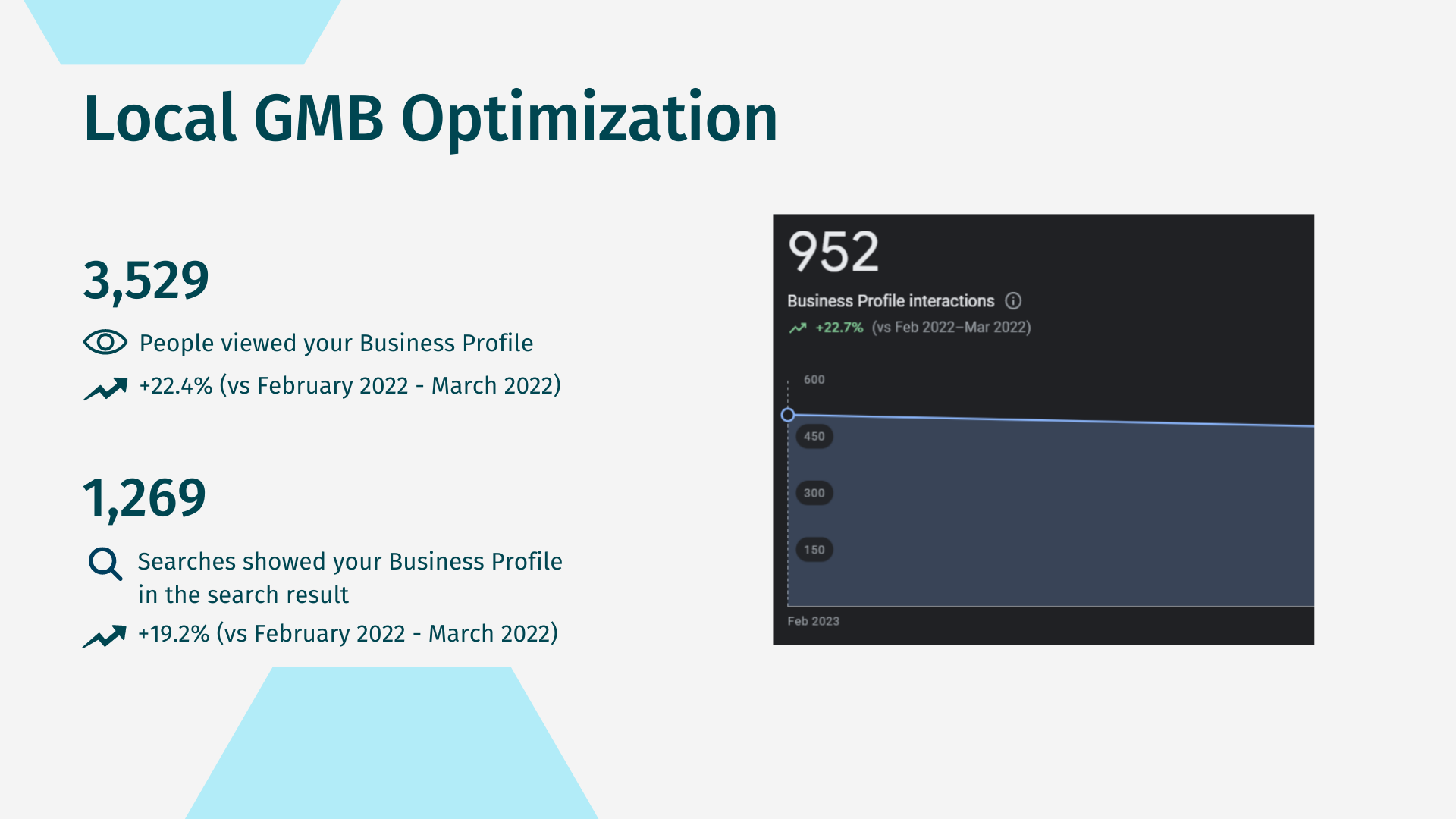 Local GMB Optimization

3,529

People viewed your Business Profile

+22.4% (vs February 2022 - March 2022)

1,269

Searches showed your Business Profile in the search result

+19.2% (vs February 2022 - March 2022)

952

Business Profile interactions

+22.7% (vs Feb 2022–Mar 2022)

600

450

300

150

Feb 2023